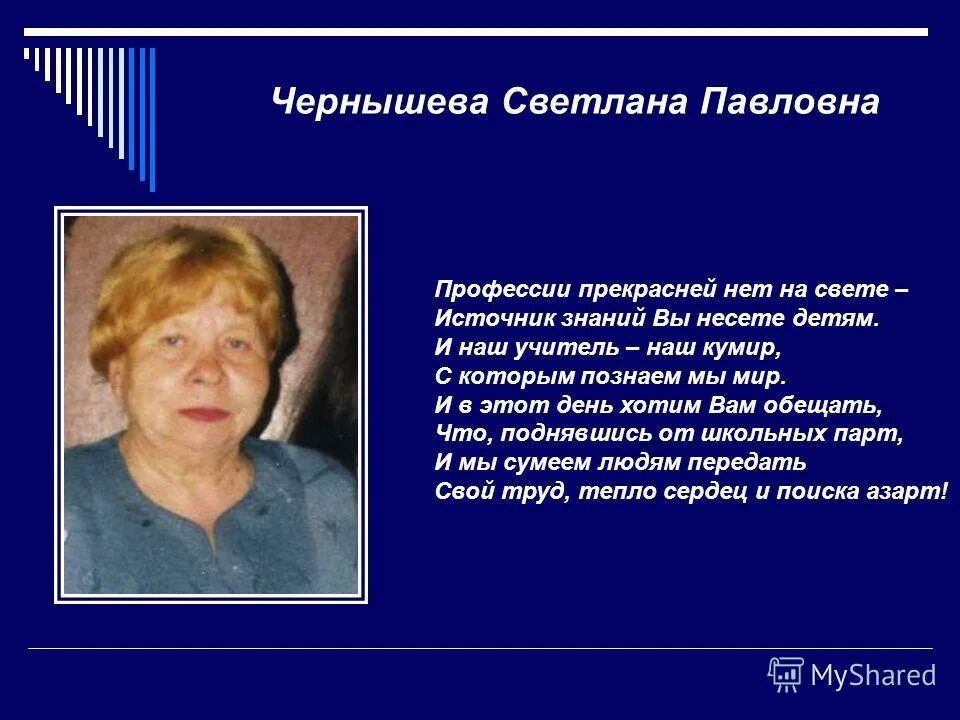 Чернышева Светлана Павловна

Профессии прекрасней нет на свете –
Источник знаний Вы несете детям.
И наш учитель – наш кумир,
С которым познаем мы мир.
И в этот день хотим Вам обещать,
Что, поднявшись от школьных парт,
И мы сумеем людям передать
Свой труд, тепло сердец и поиска азарт!

MyShared